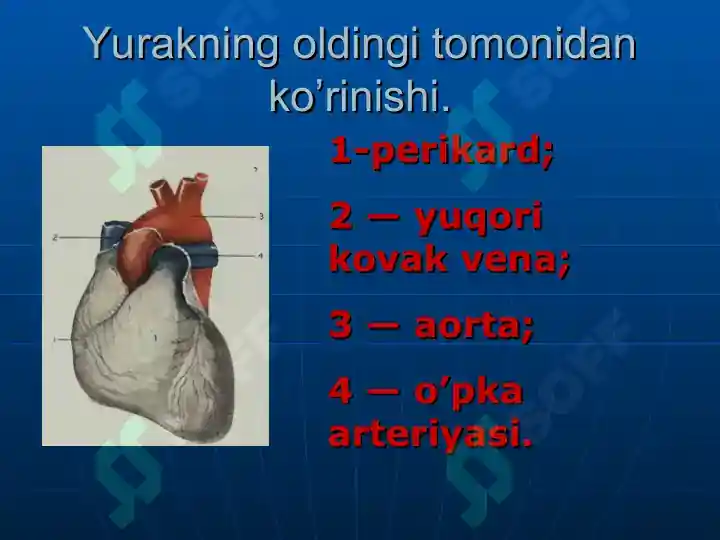 Yurakning oldingi tomonidan ko’rinishi.

2
3
4
1

1-perikard;

2 — yuqori kovak vena;

3 — aorta;

4 — o’pka arteriyasi.